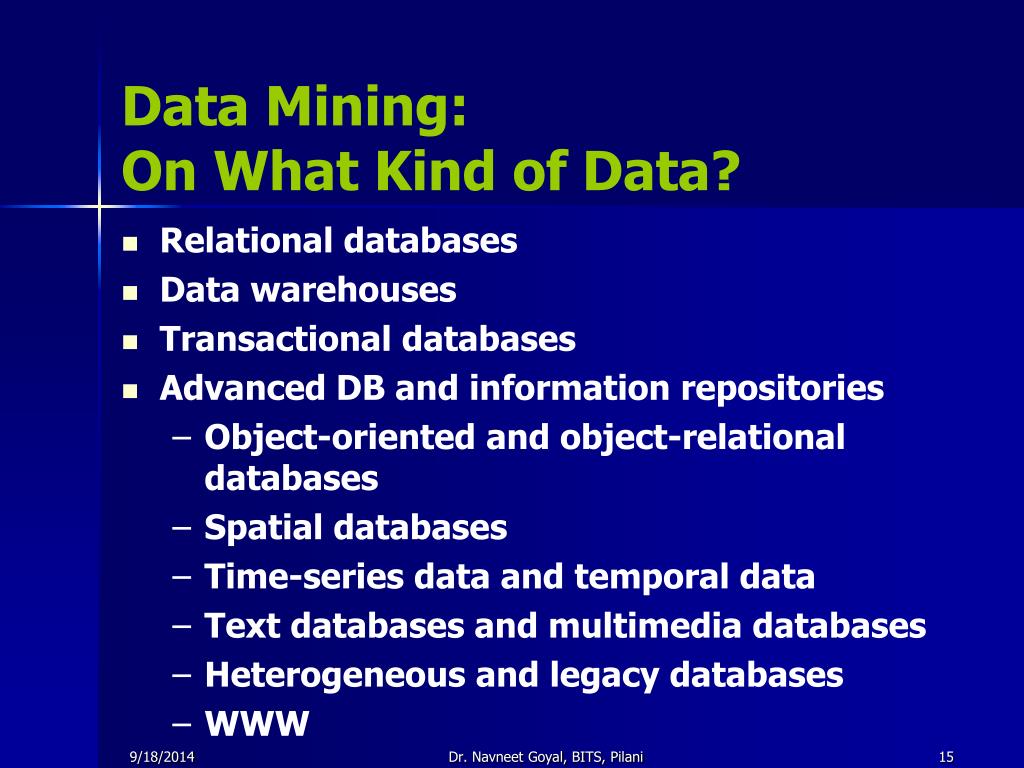 Data Mining:
On What Kind of Data?

- Relational databases
- Data warehouses
- Transactional databases
- Advanced DB and information repositories
  – Object-oriented and object-relational databases
  – Spatial databases
  – Time-series data and temporal data
  – Text databases and multimedia databases
  – Heterogeneous and legacy databases
  – WWW

9/18/2014
Dr. Navneet Goyal, BITS, Pilani
15